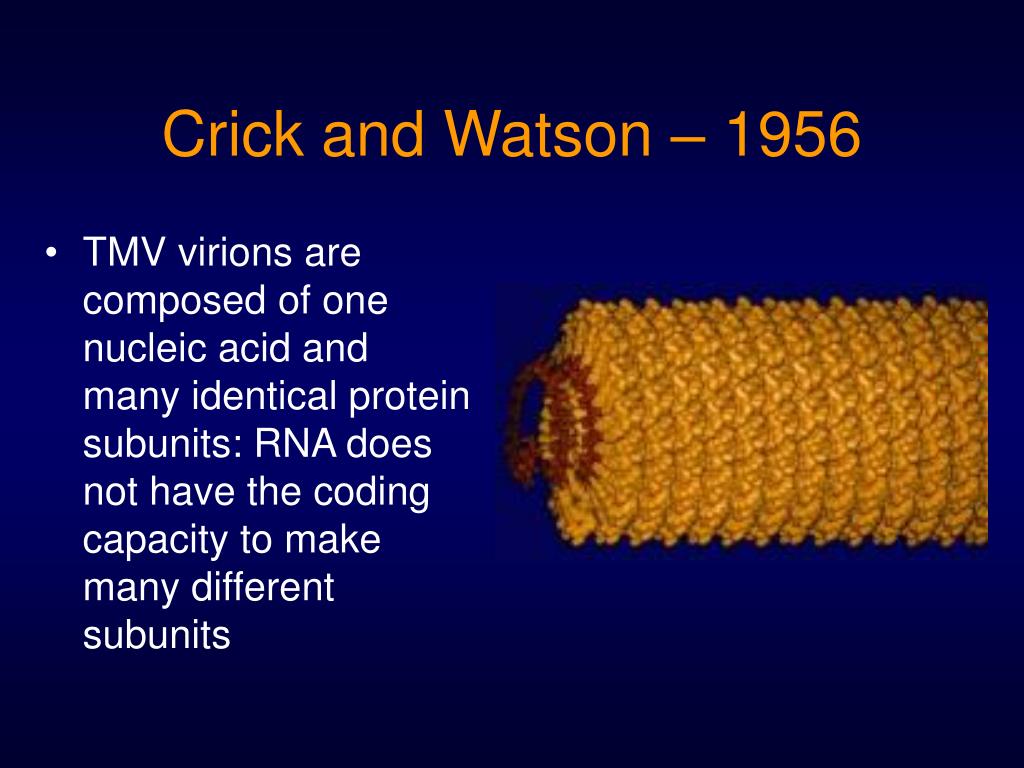 Crick and Watson – 1956

• TMV virions are composed of one nucleic acid and many identical protein subunits: RNA does not have the coding capacity to make many different subunits